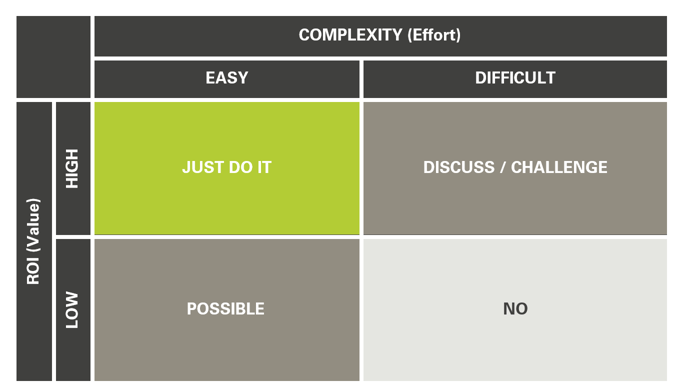 | | | COMPLEXITY (Effort) | |
|---|---|---|---|
| | | EASY | DIFFICULT |
| ROI (Value) | HIGH | JUST DO IT | DISCUSS / CHALLENGE |
| ROI (Value) | LOW | POSSIBLE | NO |